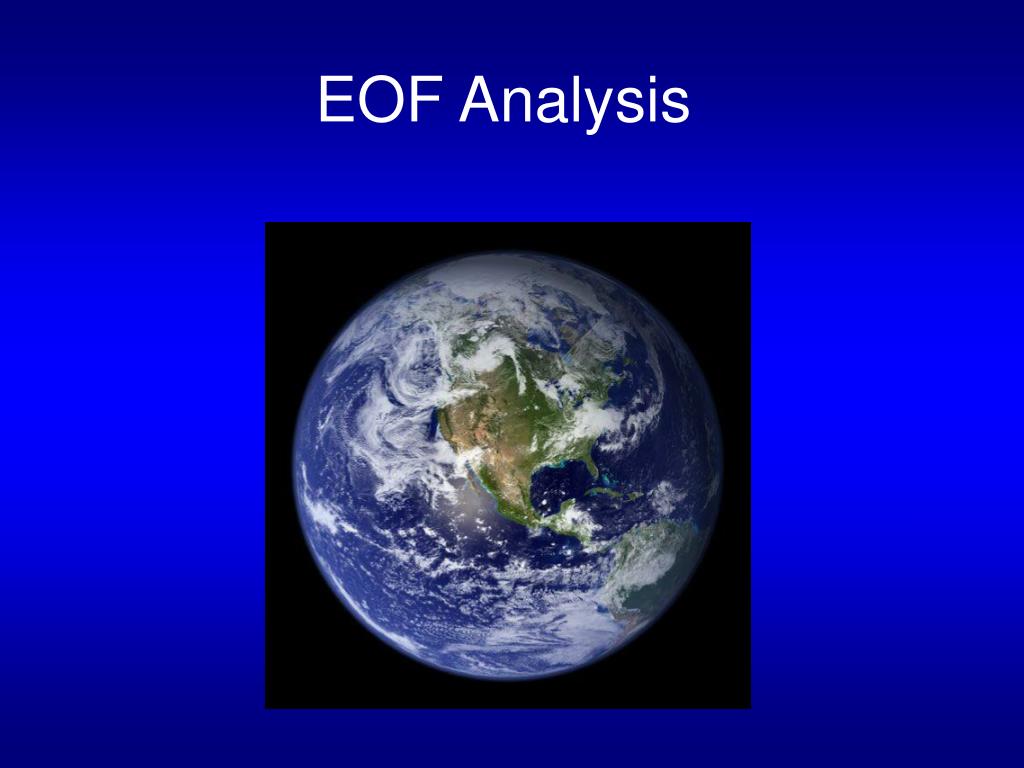 EOF Analysis